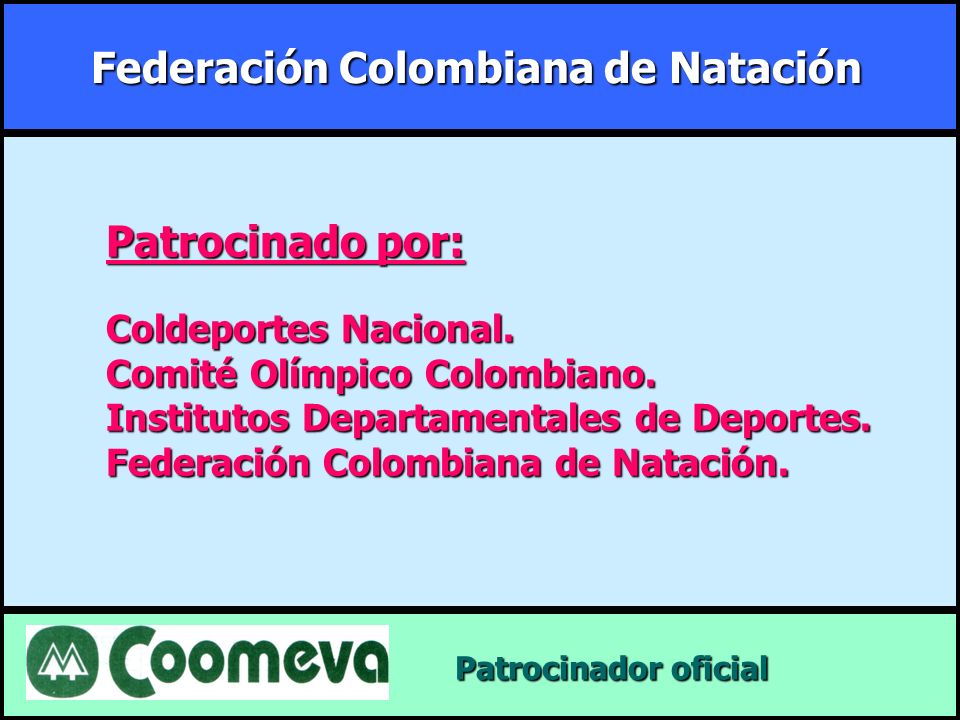 Federación Colombiana de Natación

Patrocinado por:

Coldeportes Nacional.
Comité Olímpico Colombiano.
Institutos Departamentales de Deportes.
Federación Colombiana de Natación.

Coomeva

Patrocinador oficial